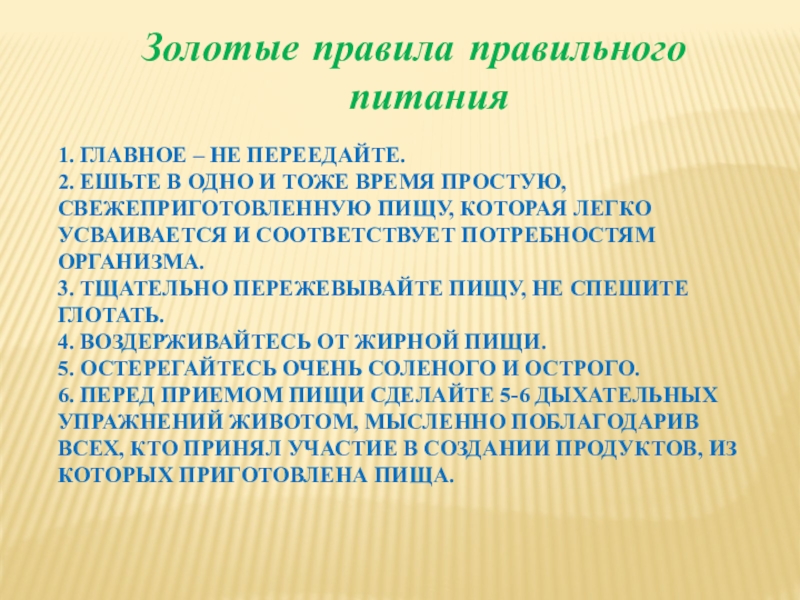 Золотые правила правильного питания

1. ГЛАВНОЕ – НЕ ПЕРЕЕДАЙТЕ.
2. ЕШЬТЕ В ОДНО И ТОЖЕ ВРЕМЯ ПРОСТУЮ, СВЕЖЕПРИГОТОВЛЕННУЮ ПИЩУ, КОТОРАЯ ЛЕГКО УСВАИВАЕТСЯ И СООТВЕТСТВУЕТ ПОТРЕБНОСТЯМ ОРГАНИЗМА.
3. ТЩАТЕЛЬНО ПЕРЕЖЕВЫВАЙТЕ ПИЩУ, НЕ СПЕШИТЕ ГЛОТАТЬ.
4. ВОЗДЕРЖИВАЙТЕСЬ ОТ ЖИРНОЙ ПИЩИ.
5. ОСТЕРЕГАЙТЕСЬ ОЧЕНЬ СОЛЕНОГО И ОСТРОГО.
6. ПЕРЕД ПРИЕМОМ ПИЩИ СДЕЛАЙТЕ 5-6 ДЫХАТЕЛЬНЫХ УПРАЖНЕНИЙ ЖИВОТОМ, МЫСЛЕННО ПОБЛАГОДАРИВ ВСЕХ, КТО ПРИНЯЛ УЧАСТИЕ В СОЗДАНИИ ПРОДУКТОВ, ИЗ КОТОРЫХ ПРИГОТОВЛЕНА ПИЩА.